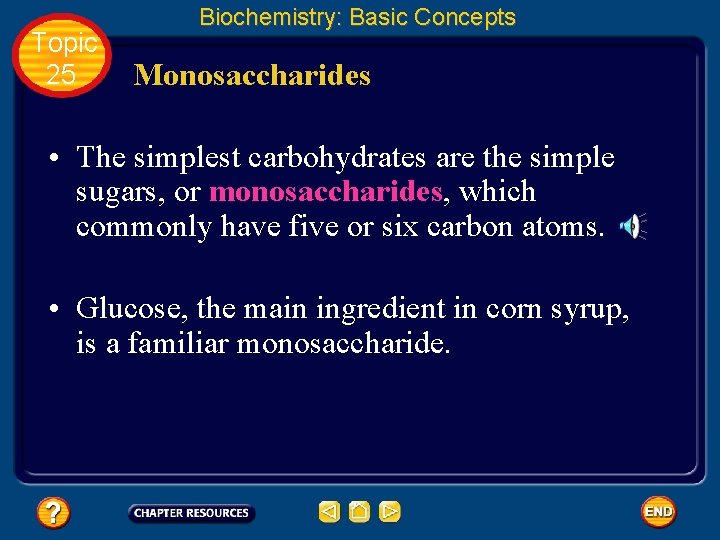 Biochemistry: Basic Concepts

Topic 25

Monosaccharides

• The simplest carbohydrates are the simple sugars, or monosaccharides, which commonly have five or six carbon atoms.

• Glucose, the main ingredient in corn syrup, is a familiar monosaccharide.

?

CHAPTER RESOURCES

END